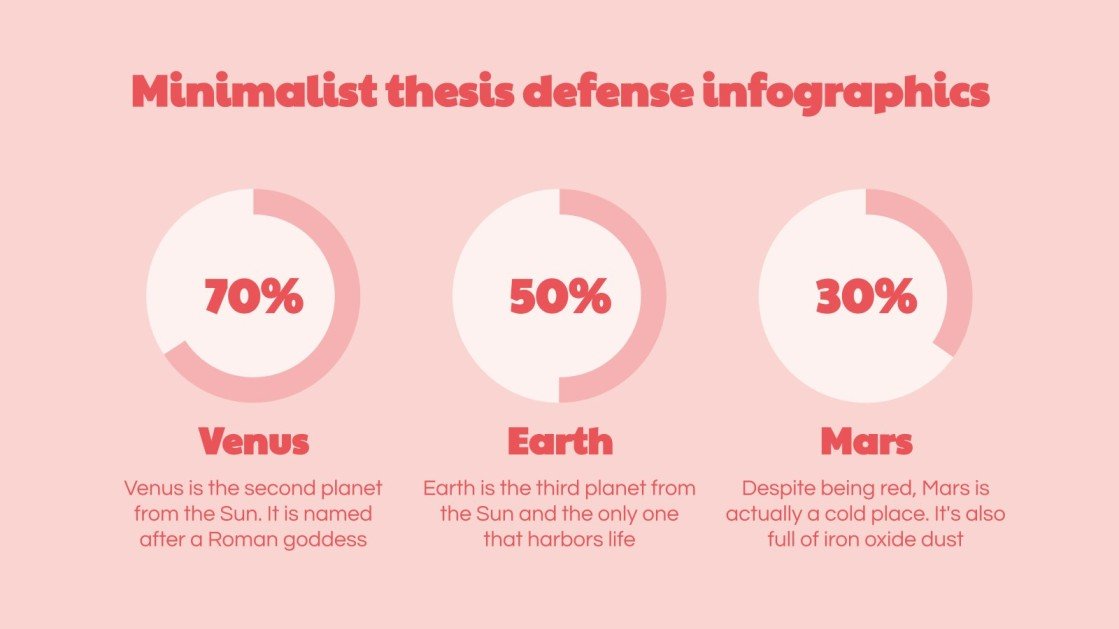 Minimalist thesis defense infographics

70%

Venus

Venus is the second planet from the Sun. It is named after a Roman goddess

50%

Earth

Earth is the third planet from the Sun and the only one that harbors life

30%

Mars

Despite being red, Mars is actually a cold place. It's also full of iron oxide dust